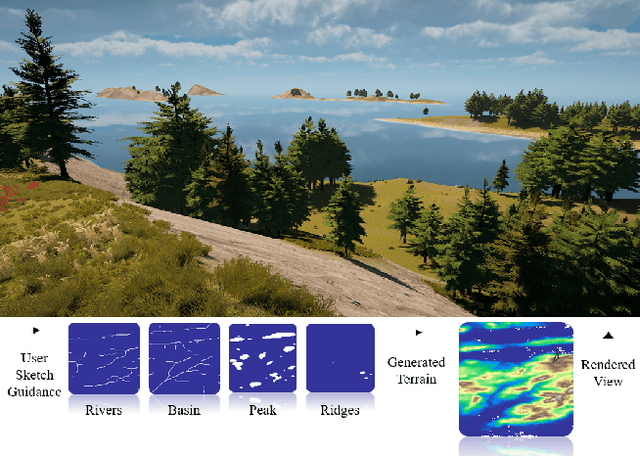 User Sketch Guidance

Rivers

Basin

Peak

Ridges

Generated Terrain

Rendered View